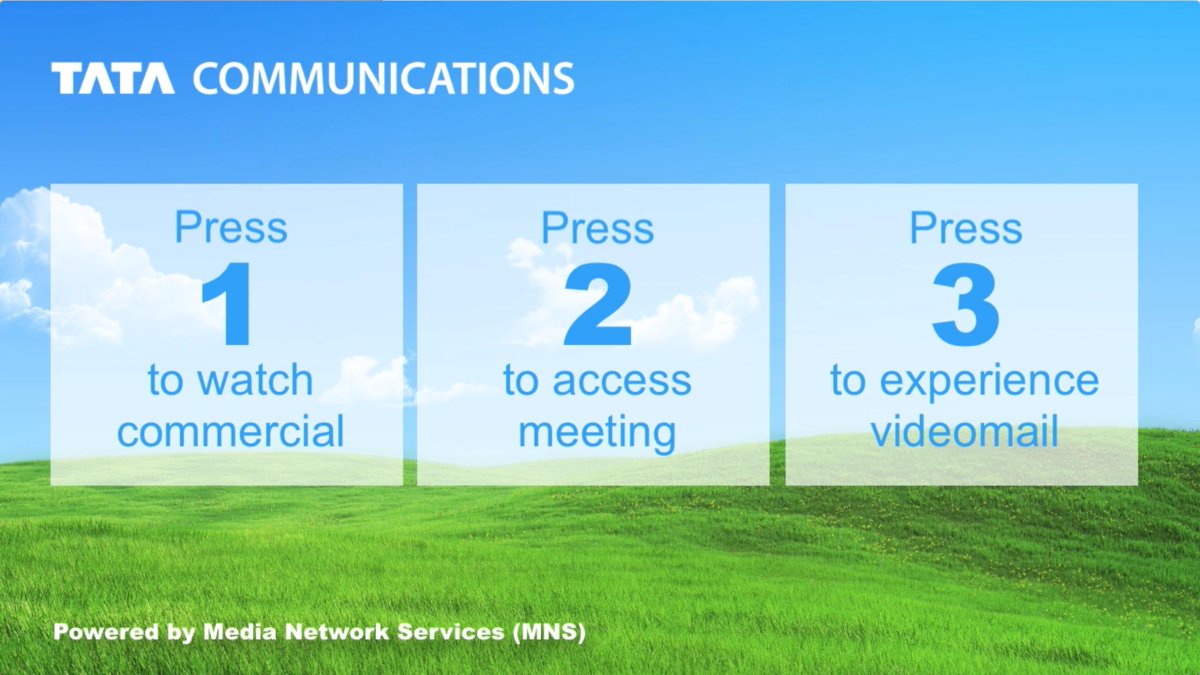 TATA COMMUNICATIONS

Press
1
to watch commercial

Press
2
to access meeting

Press
3
to experience videomail

Powered by Media Network Services (MNS)